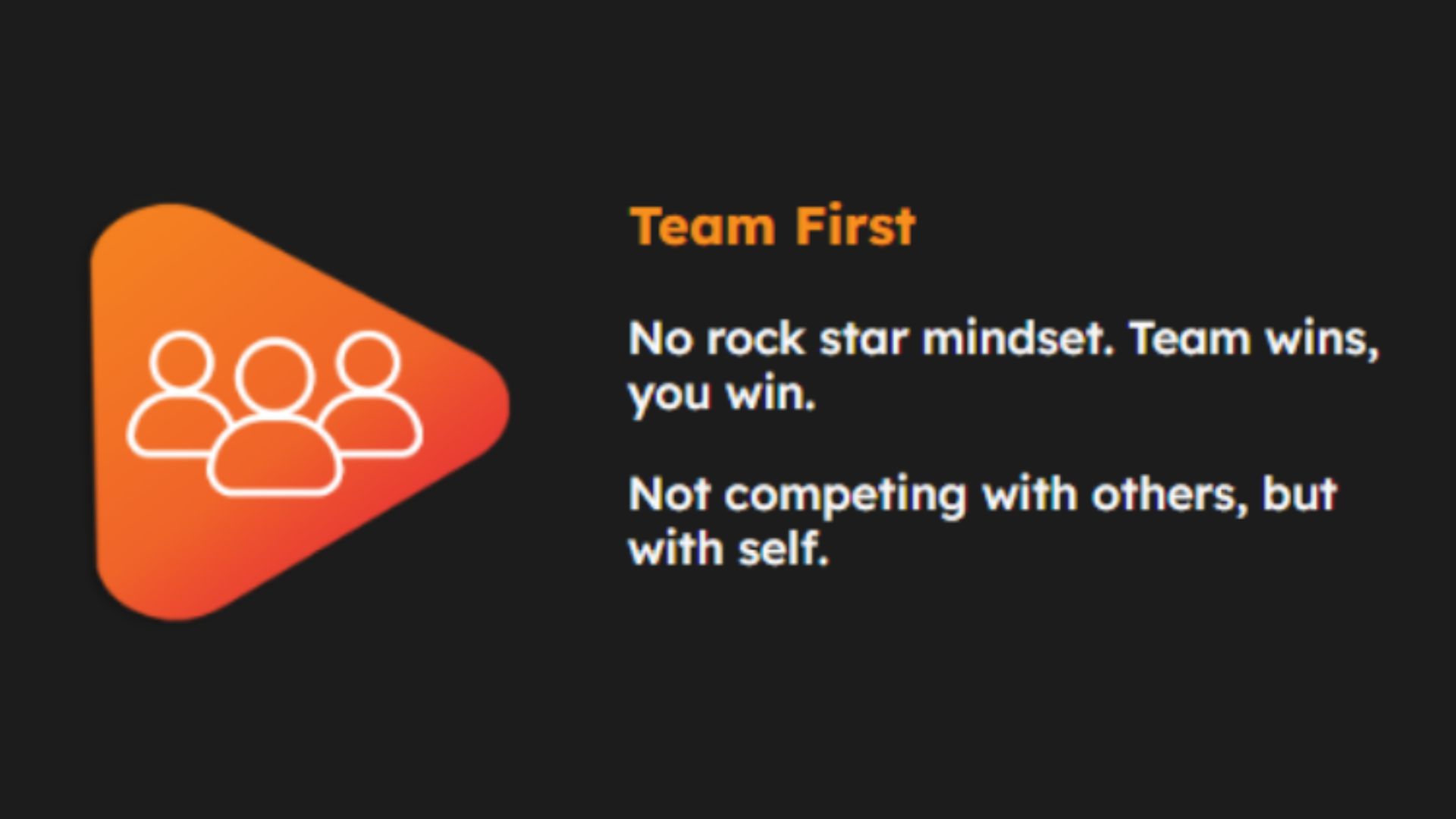 Team First

No rock star mindset. Team wins, you win.

Not competing with others, but with self.